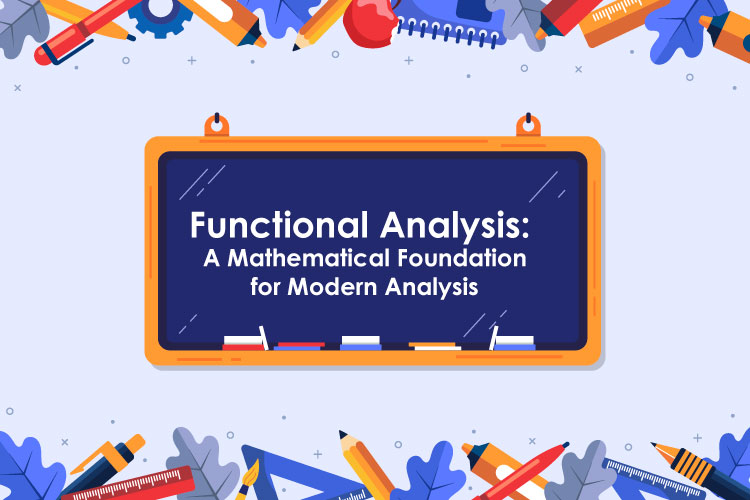 Functional Analysis:
A Mathematical Foundation for Modern Analysis